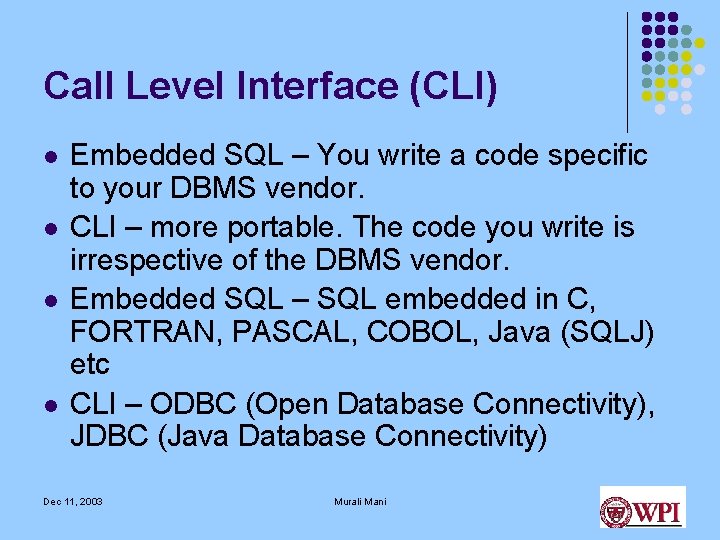 Call Level Interface (CLI)

- Embedded SQL – You write a code specific to your DBMS vendor.
- CLI – more portable. The code you write is irrespective of the DBMS vendor.
- Embedded SQL – SQL embedded in C, FORTRAN, PASCAL, COBOL, Java (SQLJ) etc
- CLI – ODBC (Open Database Connectivity), JDBC (Java Database Connectivity)

Dec 11, 2003

Murali Mani

WPI